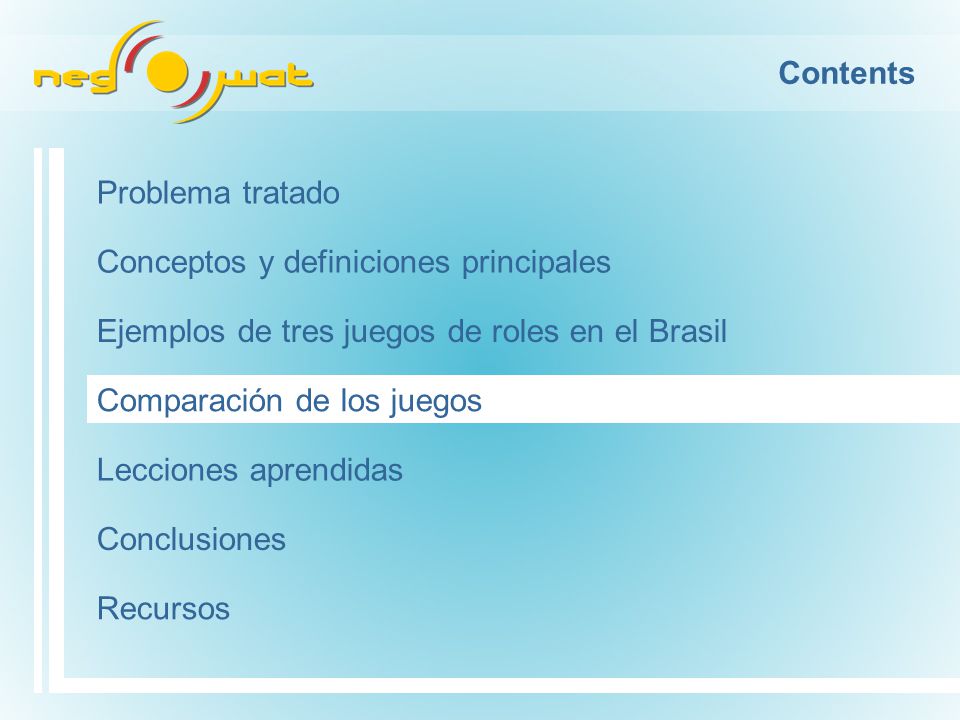 neg wat

Contents

Problema tratado

Conceptos y definiciones principales

Ejemplos de tres juegos de roles en el Brasil

Comparación de los juegos

Lecciones aprendidas

Conclusiones

Recursos